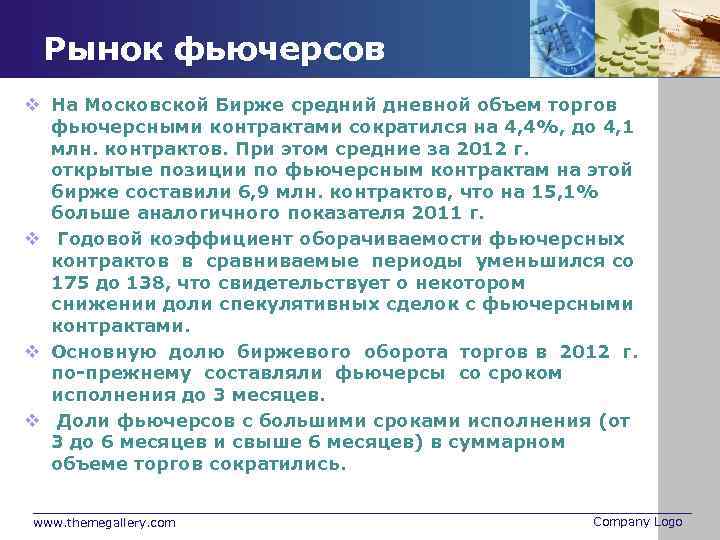 Рынок фьючерсов

❖ На Московской Бирже средний дневной объем торгов фьючерсными контрактами сократился на 4,4%, до 4,1 млн. контрактов. При этом средние за 2012 г. открытые позиции по фьючерсным контрактам на этой бирже составили 6,9 млн. контрактов, что на 15,1% больше аналогичного показателя 2011 г.

❖ Годовой коэффициент оборачиваемости фьючерсных контрактов в сравниваемые периоды уменьшился со 175 до 138, что свидетельствует о некотором снижении доли спекулятивных сделок с фьючерсными контрактами.

❖ Основную долю биржевого оборота торгов в 2012 г. по-прежнему составляли фьючерсы со сроком исполнения до 3 месяцев.

❖ Доли фьючерсов с большими сроками исполнения (от 3 до 6 месяцев и свыше 6 месяцев) в суммарном объеме торгов сократились.

www.themegallery.com

Company Logo